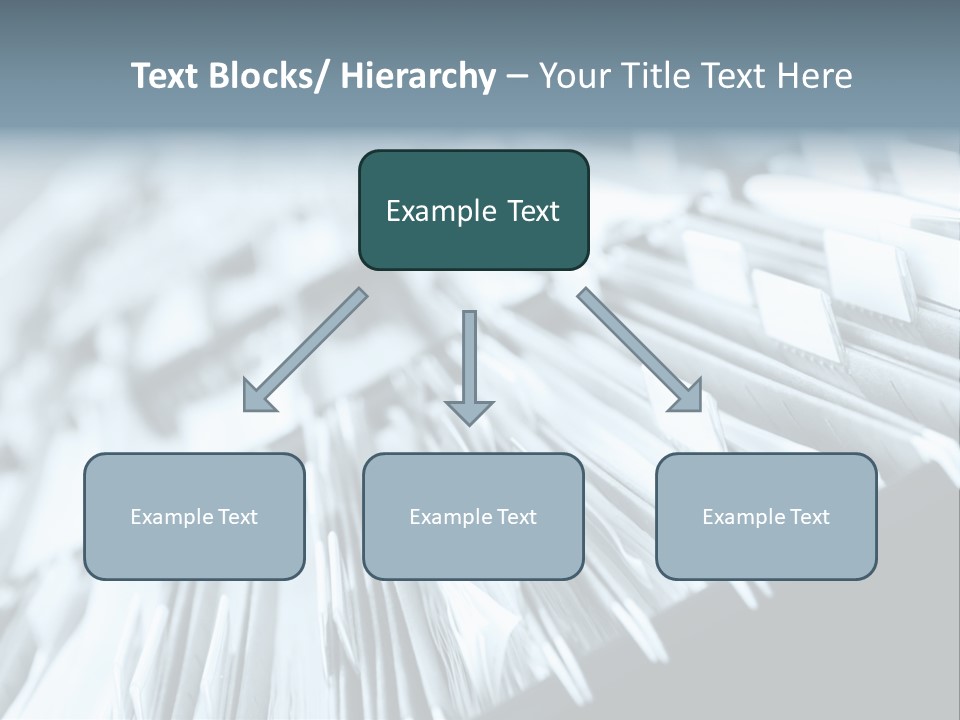 Text Blocks/ Hierarchy – Your Title Text Here

Example Text

Example Text

Example Text

Example Text